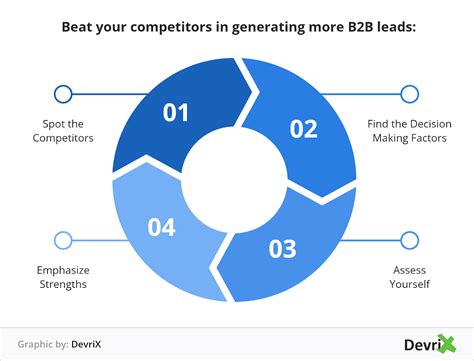 Beat your competitors in generating more B2B leads:

01
Spot the Competitors

02
Find the Decision Making Factors

03
Assess Yourself

04
Emphasize Strengths

Graphic by: DevriX

DevriX